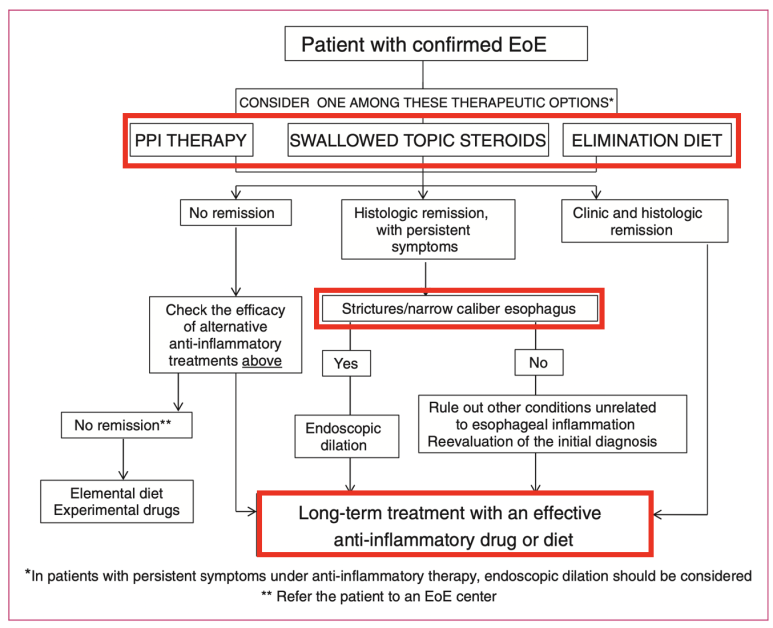 Patient with confirmed EoE

CONSIDER ONE AMONG THESE THERAPEUTIC OPTIONS*

PPI THERAPY

SWALLOWED TOPIC STEROIDS

ELIMINATION DIET

No remission

Histologic remission, with persistent symptoms

Clinic and histologic remission

Check the efficacy of alternative anti-inflammatory treatments above

Strictures/narrow caliber esophagus

Yes

No

No remission**

Endoscopic dilation

Rule out other conditions unrelated to esophageal inflammation
Reevaluation of the initial diagnosis

Elemental diet
Experimental drugs

Long-term treatment with an effective anti-inflammatory drug or diet

*In patients with persistent symptoms under anti-inflammatory therapy, endoscopic dilation should be considered
** Refer the patient to an EoE center